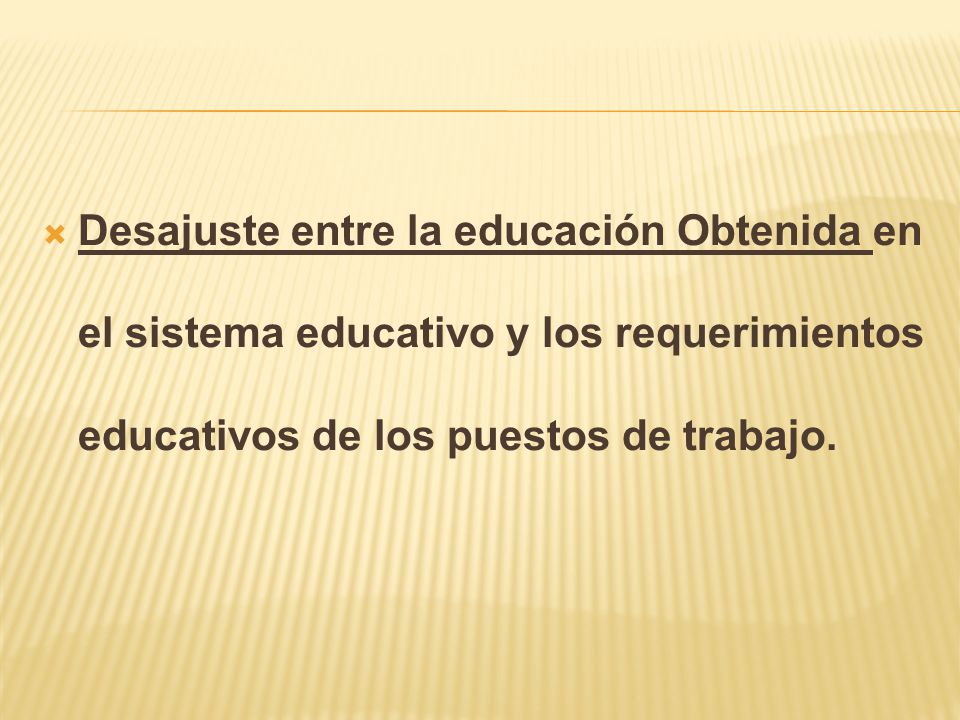 Desajuste entre la educación Obtenida en el sistema educativo y los requerimientos educativos de los puestos de trabajo.